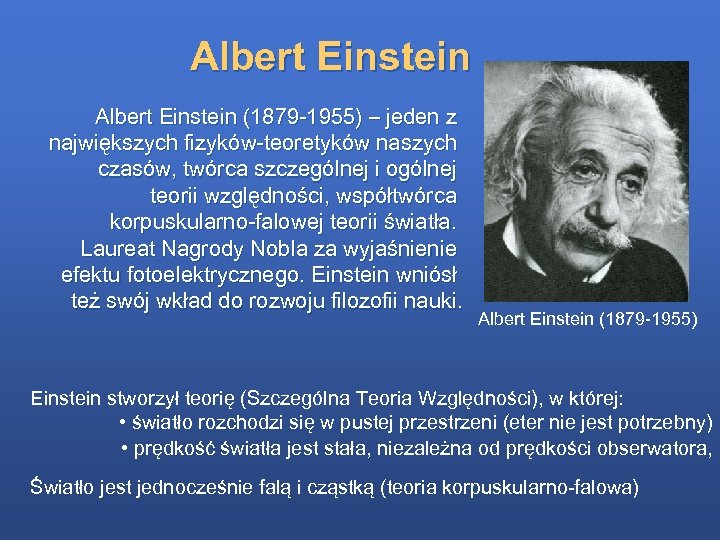 Albert Einstein

Albert Einstein (1879-1955) – jeden z największych fizyków-teoretyków naszych czasów, twórca szczególnej i ogólnej teorii względności, współtwórca korpuskularno-falowej teorii światła. Laureat Nagrody Nobla za wyjaśnienie efektu fotoelektrycznego. Einstein wniósł też swój wkład do rozwoju filozofii nauki.

Albert Einstein (1879-1955)

Einstein stworzył teorię (Szczególna Teoria Względności), w której:
• światło rozchodzi się w pustej przestrzeni (eter nie jest potrzebny)
• prędkość światła jest stała, niezależna od prędkości obserwatora,

Światło jest jednocześnie falą i cząstką (teoria korpuskularno-falowa)